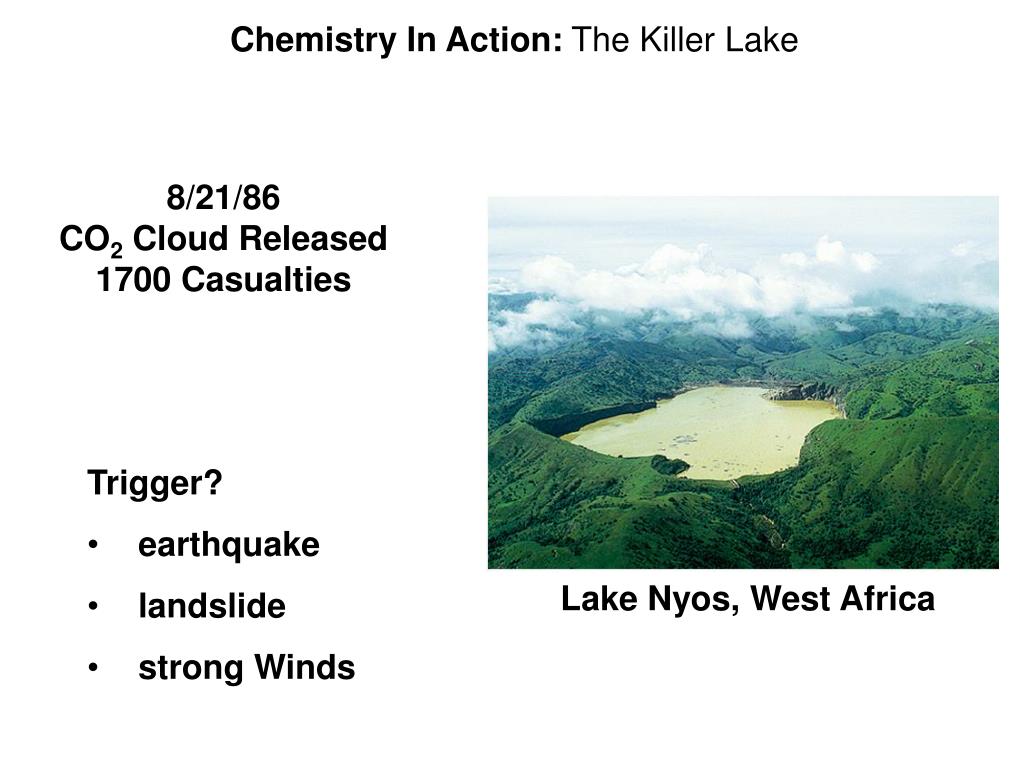 Chemistry In Action: The Killer Lake

8/21/86
$CO_2$ Cloud Released
1700 Casualties

Trigger?
• earthquake
• landslide
• strong Winds

Lake Nyos, West Africa